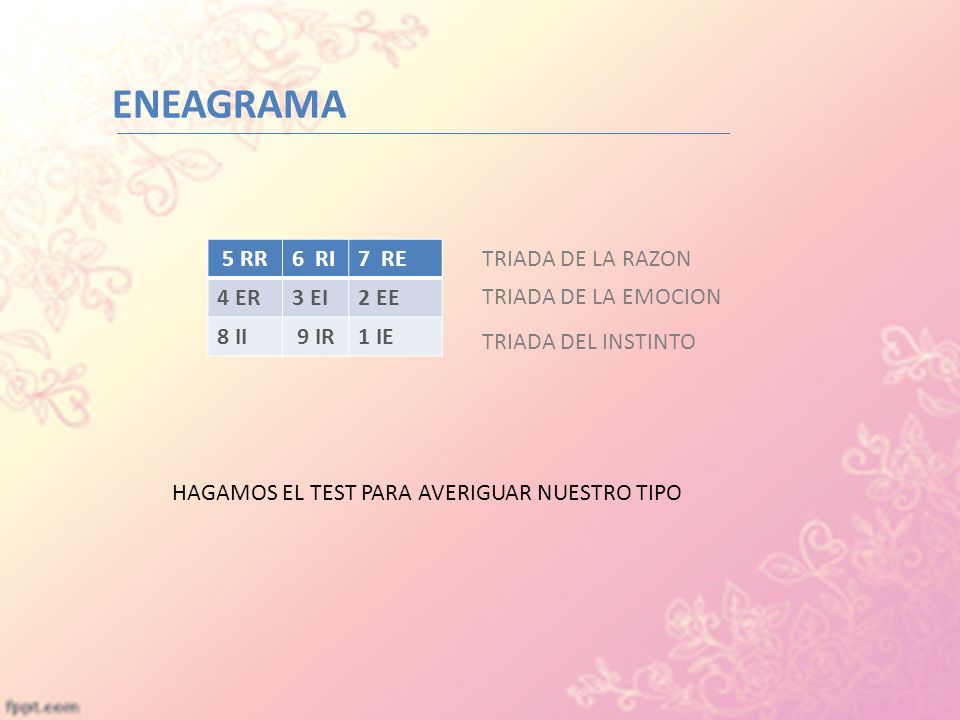 ENEAGRAMA

| 5 RR | 6 RI | 7 RE |
|---|---|---|
| 4 ER | 3 EI | 2 EE |
| 8 II | 9 IR | 1 IE |

TRIADA DE LA RAZON
TRIADA DE LA EMOCION
TRIADA DEL INSTINTO

HAGAMOS EL TEST PARA AVERIGUAR NUESTRO TIPO

fppt.com